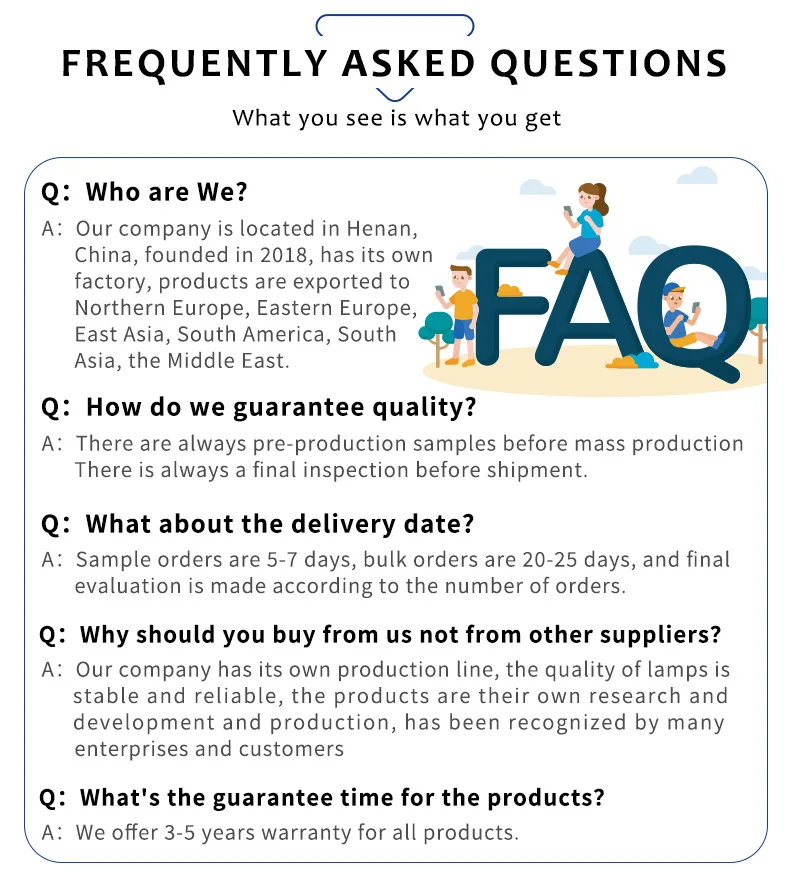 FREQUENTLY ASKED QUESTIONS

What you see is what you get

Q: Who are We?

A: Our company is located in Henan, China, founded in 2018, has its own factory, products are exported to Northern Europe, Eastern Europe, East Asia, South America, South Asia, the Middle East.

FAQ

Q: How do we guarantee quality?

A: There are always pre-production samples before mass production There is always a final inspection before shipment.

Q: What about the delivery date?

A: Sample orders are 5-7 days, bulk orders are 20-25 days, and final evaluation is made according to the number of orders.

Q: Why should you buy from us not from other suppliers?

A: Our company has its own production line, the quality of lamps is stable and reliable, the products are their own research and development and production, has been recognized by many enterprises and customers

Q: What's the guarantee time for the products?

A: We offer 3-5 years warranty for all products.